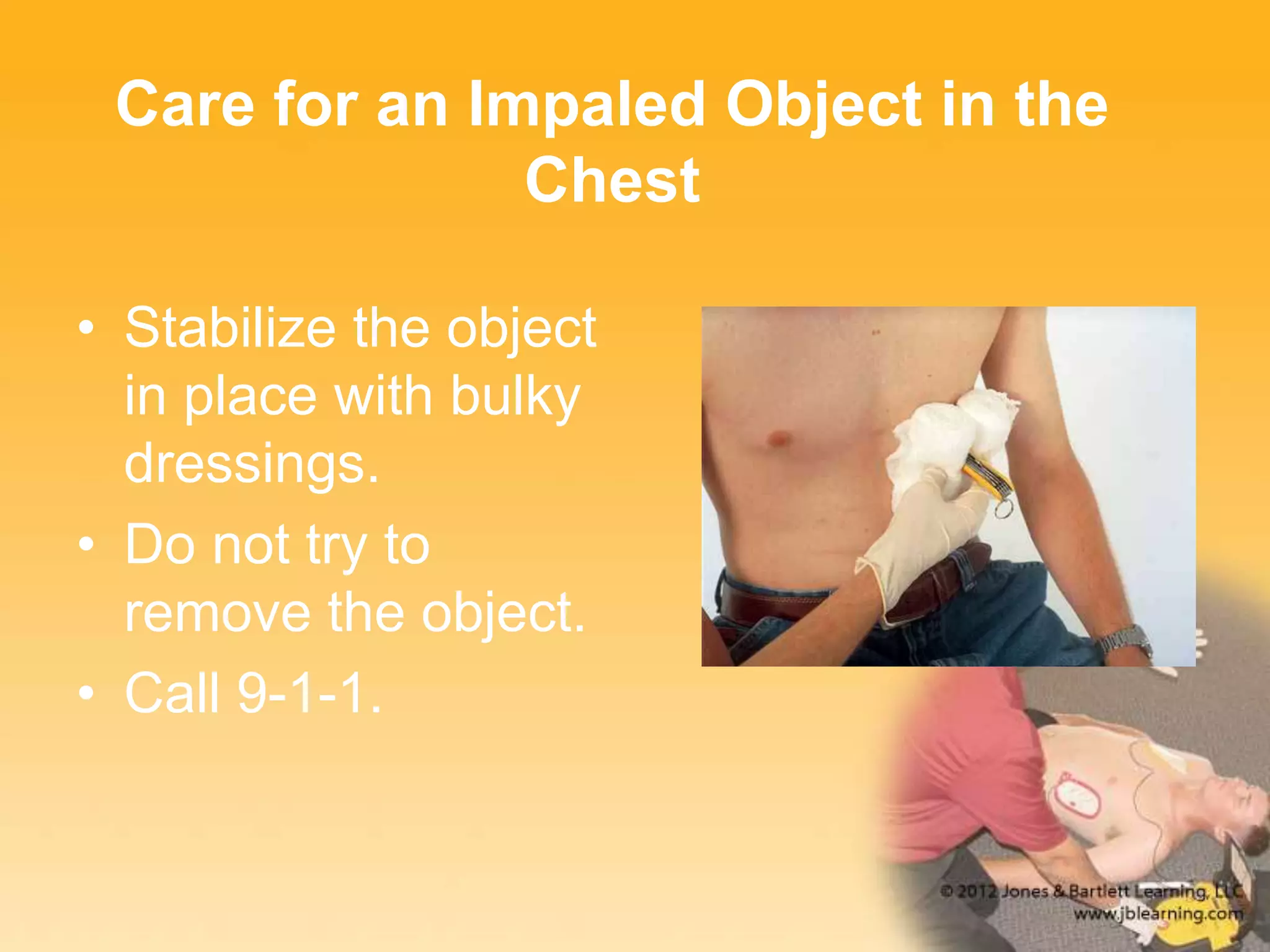 Care for an Impaled Object in the Chest

• Stabilize the object in place with bulky dressings.
• Do not try to remove the object.
• Call 9-1-1.

© 2012 Jones & Bartlett Learning, LLC
www.jblearning.com